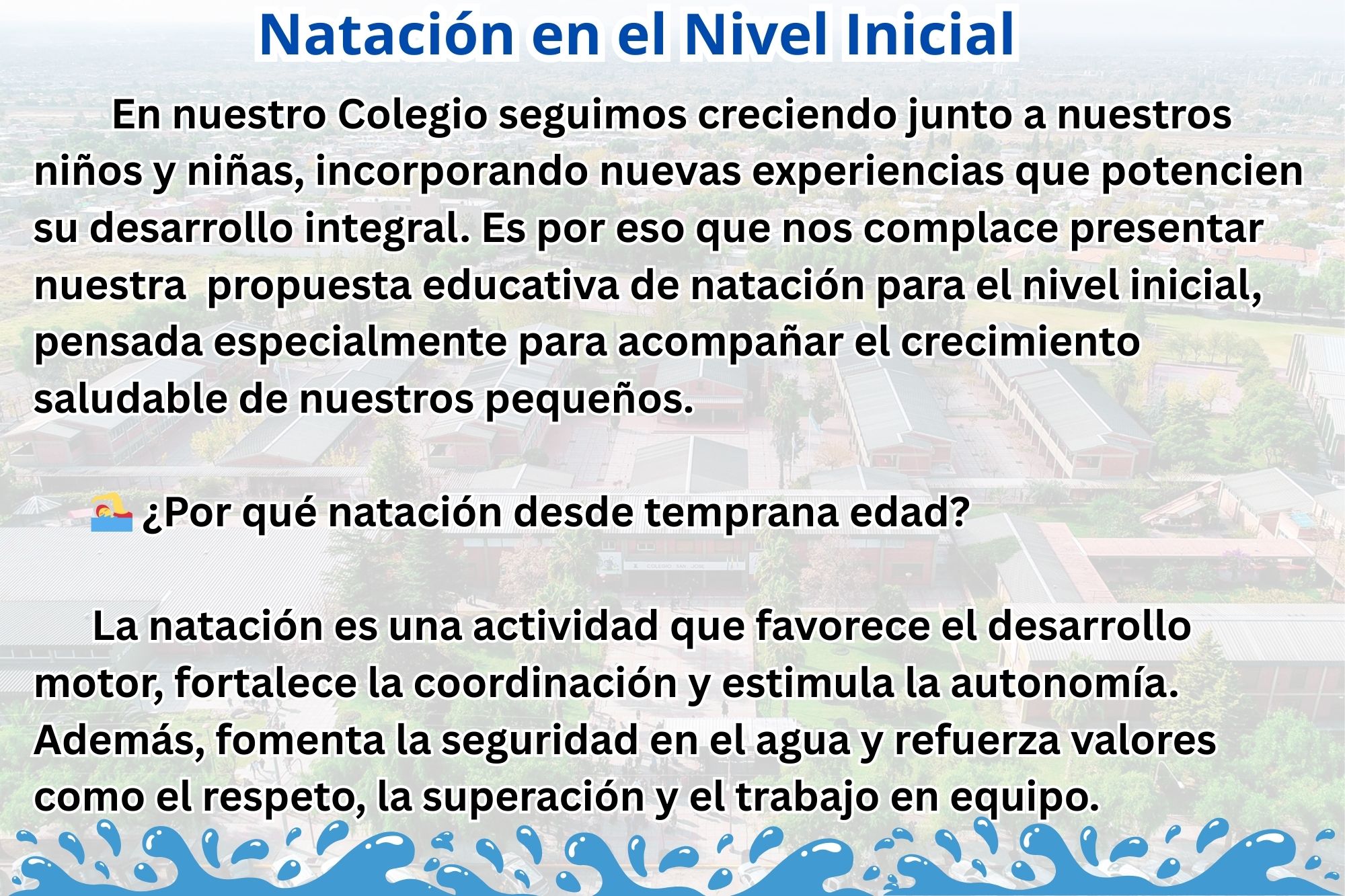 Natación en el Nivel Inicial

En nuestro Colegio seguimos creciendo junto a nuestros niños y niñas, incorporando nuevas experiencias que potencien su desarrollo integral. Es por eso que nos complace presentar nuestra propuesta educativa de natación para el nivel inicial, pensada especialmente para acompañar el crecimiento saludable de nuestros pequeños.

🏊 ¿Por qué natación desde temprana edad?

La natación es una actividad que favorece el desarrollo motor, fortalece la coordinación y estimula la autonomía. Además, fomenta la seguridad en el agua y refuerza valores como el respeto, la superación y el trabajo en equipo.